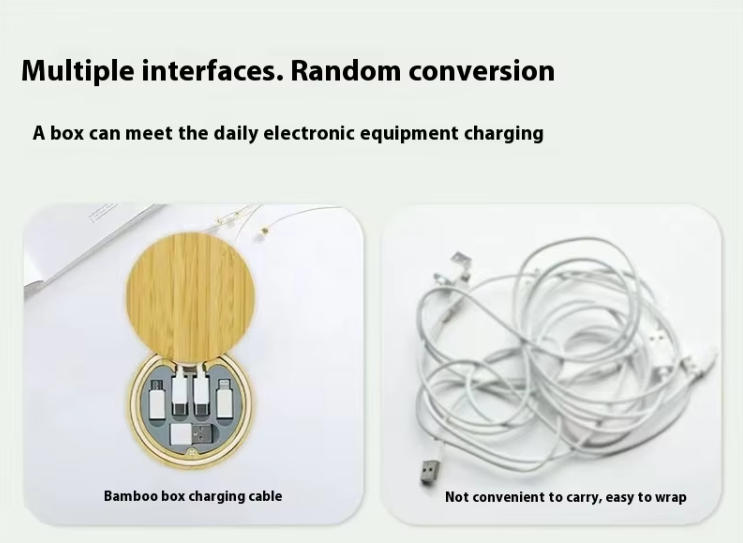 Multiple interfaces. Random conversion

A box can meet the daily electronic equipment charging

Bamboo box charging cable

Not convenient to carry, easy to wrap